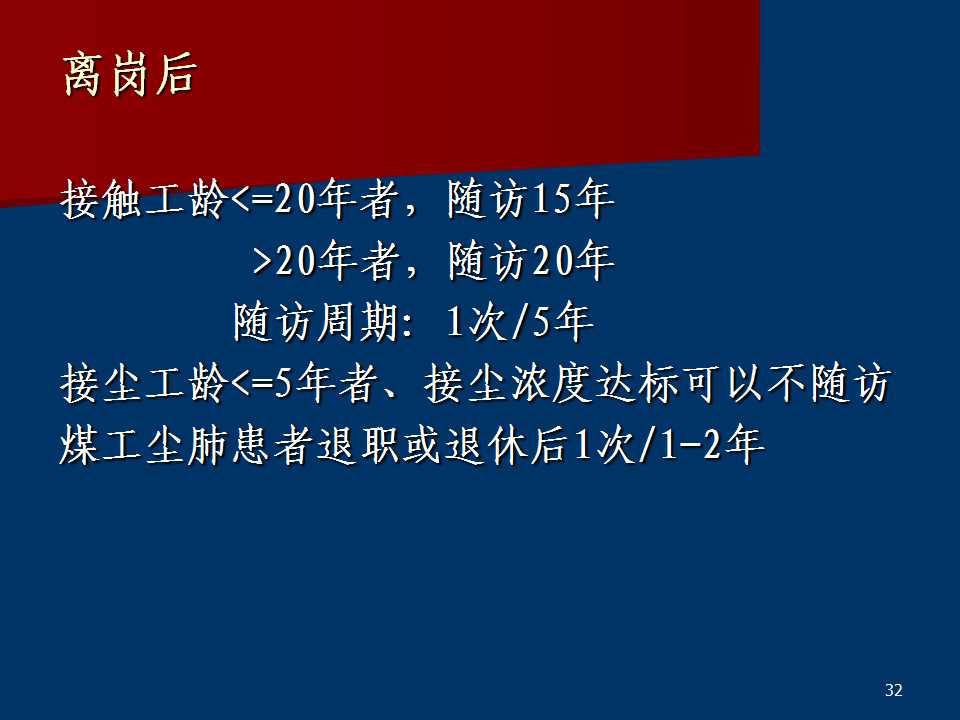 离岗后

接触工龄<=20年者，随访15年

>20年者，随访20年

随访周期：1次/5年

接尘工龄<=5年者、接尘浓度达标可以不随访

煤工尘肺患者退职或退休后1次/1-2年

32